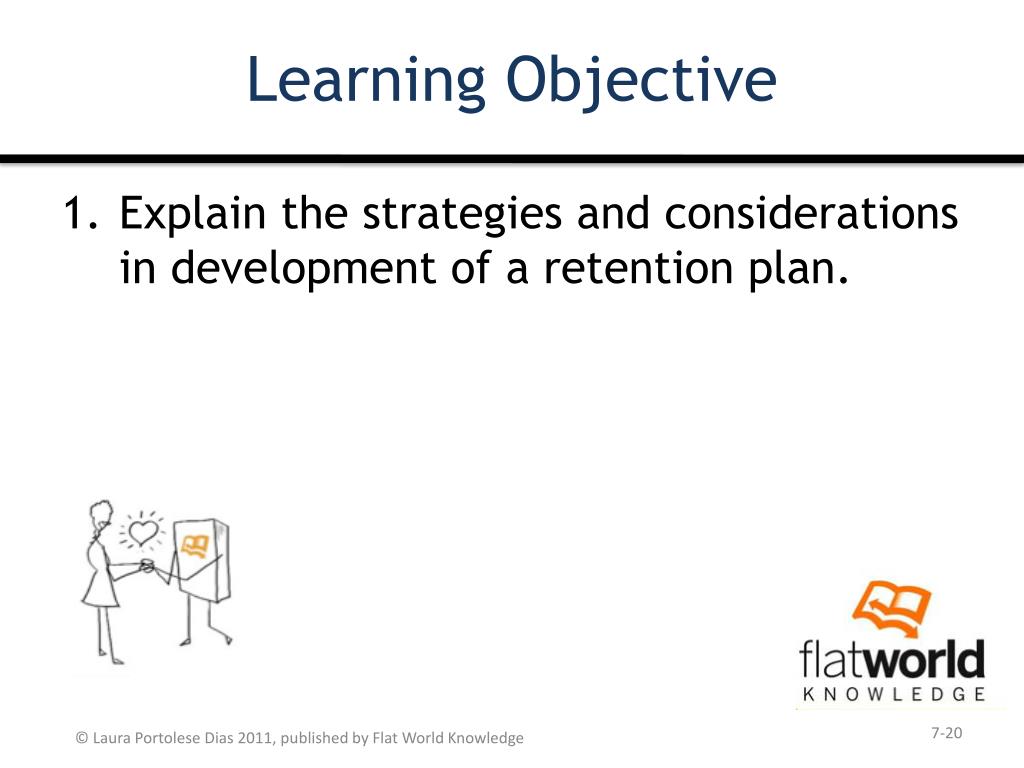 Learning Objective

1. Explain the strategies and considerations in development of a retention plan.

flatworld
KNOWLEDGE

© Laura Portolese Dias 2011, published by Flat World Knowledge

7-20